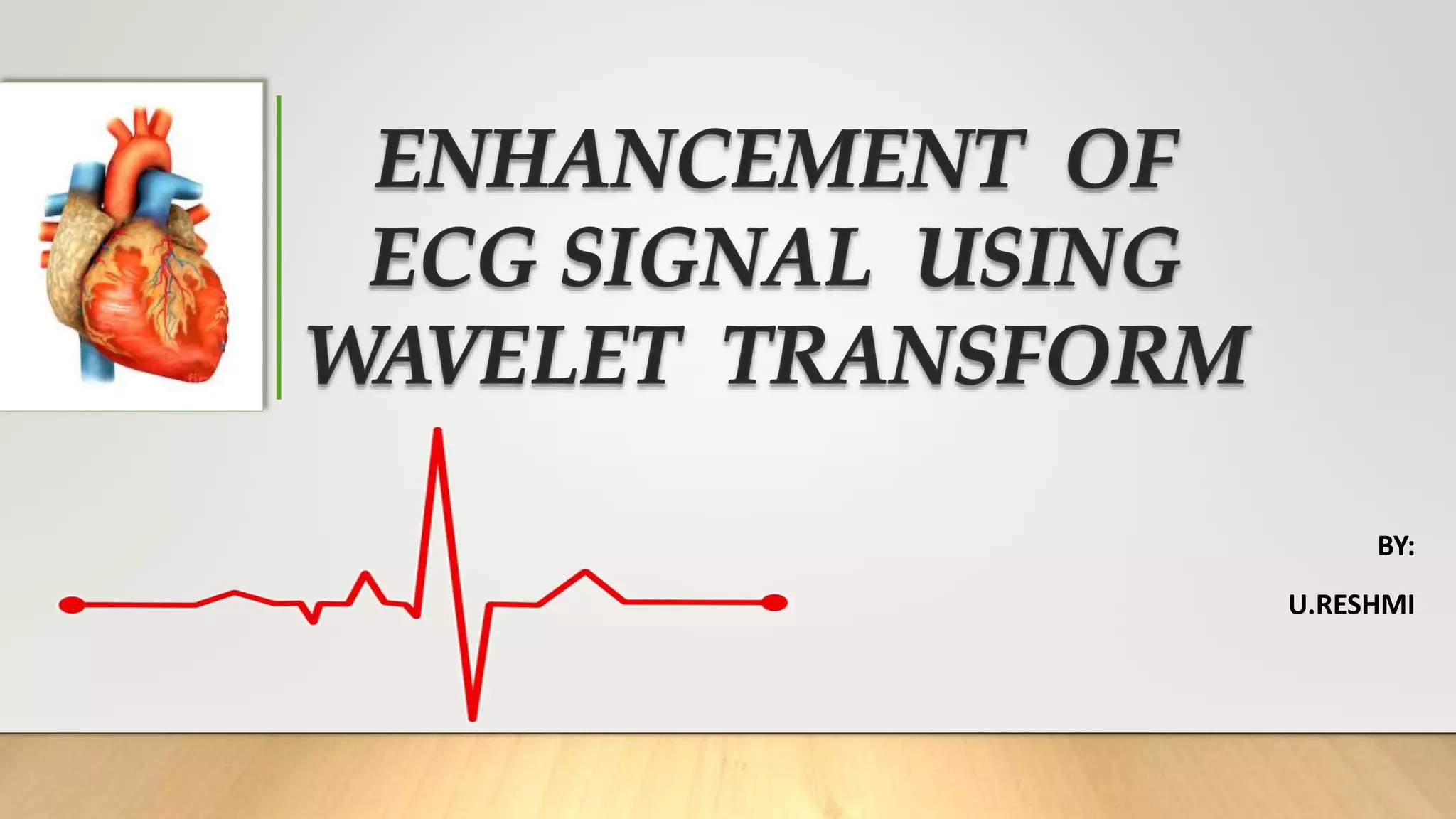 ENHANCEMENT OF ECG SIGNAL USING WAVELET TRANSFORM

BY:

U.RESHMI